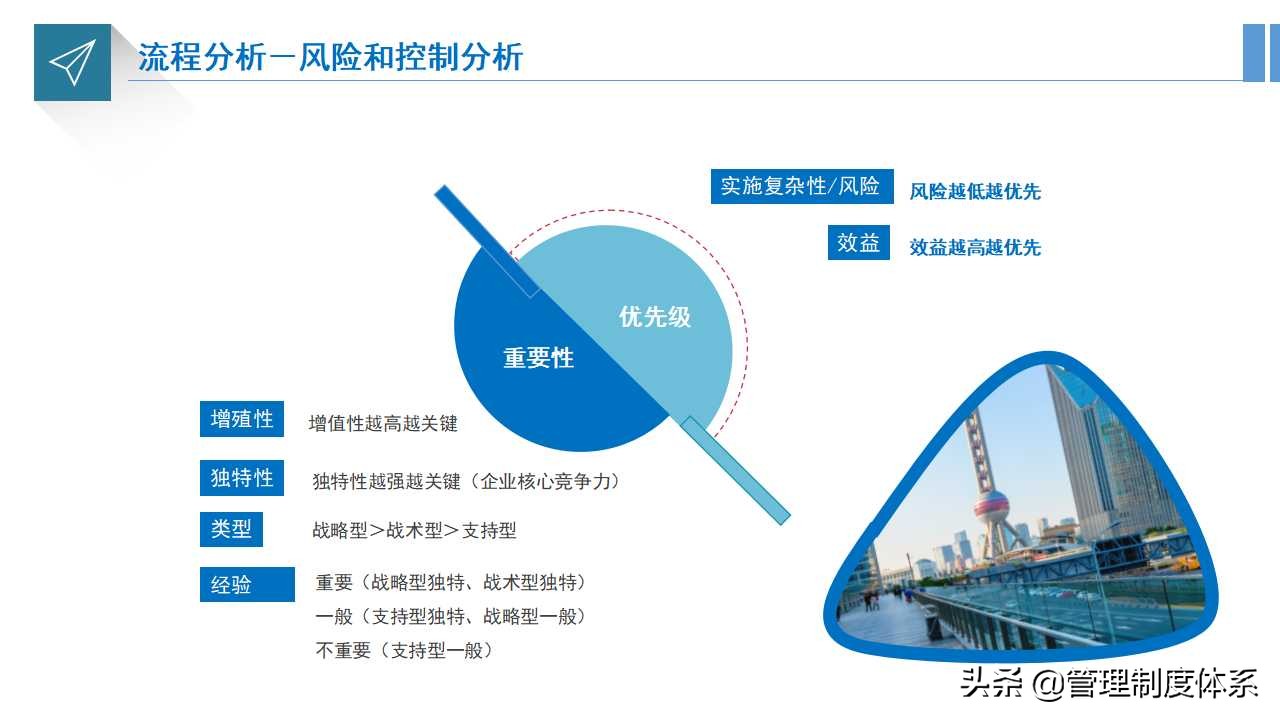 流程分析－风险和控制分析

实施复杂性/风险 风险越低越优先

效益 效益越高越优先

优先级

重要性

增殖性 增值性越高越关键

独特性 独特性越强越关键（企业核心竞争力）

类型 战略型＞战术型＞支持型

经验 重要（战略型独特、战术型独特）
一般（支持型独特、战略型一般）
不重要（支持型一般）

头条 @管理制度体系